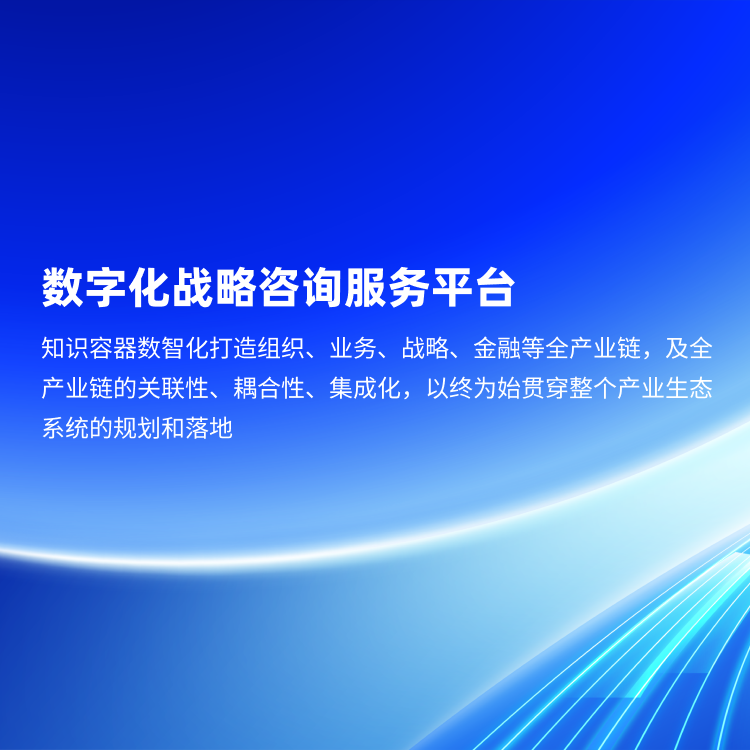 数字化战略咨询服务平台

知识容器数智化打造组织、业务、战略、金融等全产业链，及全产业链的关联性、耦合性、集成化，以终为始贯穿整个产业生态系统的规划和落地